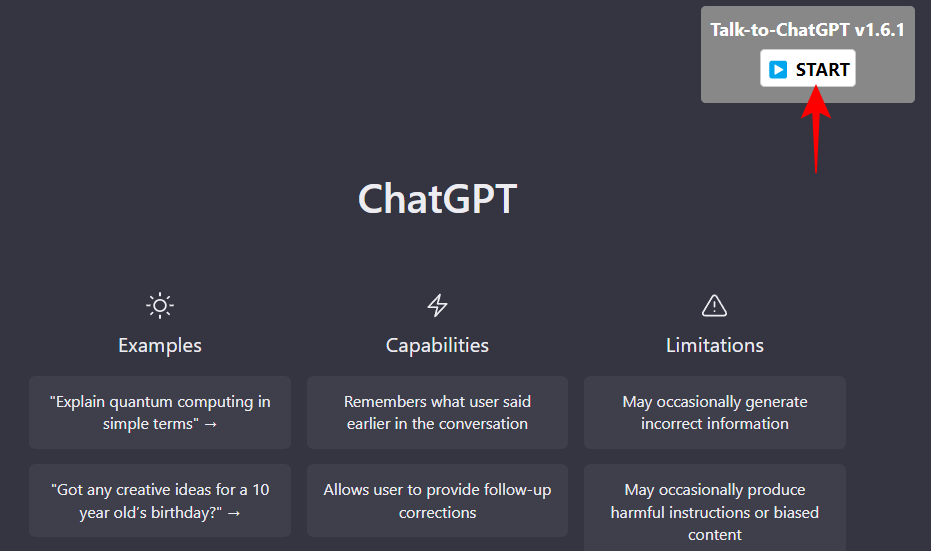 Talk-to-ChatGPT v1.6.1

START

ChatGPT

Examples

"Explain quantum computing in simple terms" →

"Got any creative ideas for a 10 year old's birthday?" →

Capabilities

Remembers what user said earlier in the conversation

Allows user to provide follow-up corrections

Limitations

May occasionally generate incorrect information

May occasionally produce harmful instructions or biased content